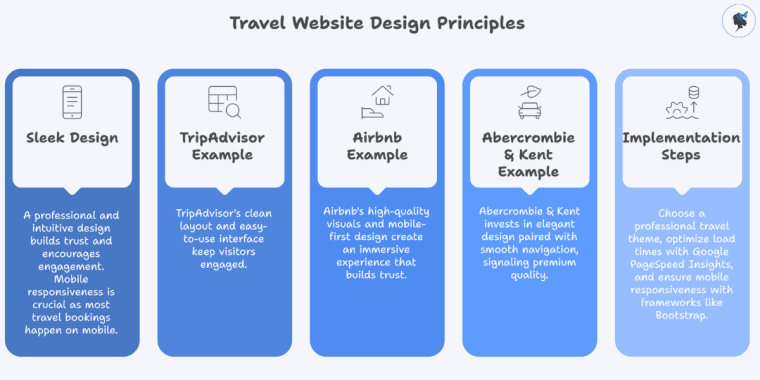 Travel Website Design Principles

Sleek Design

A professional and intuitive design builds trust and encourages engagement. Mobile responsiveness is crucial as most travel bookings happen on mobile.

TripAdvisor Example

TripAdvisor's clean layout and easy-to-use interface keep visitors engaged.

Airbnb Example

Airbnb's high-quality visuals and mobile-first design create an immersive experience that builds trust.

Abercrombie & Kent Example

Abercrombie & Kent invests in elegant design paired with smooth navigation, signaling premium quality.

Implementation Steps

Choose a professional travel theme, optimize load times with Google PageSpeed Insights, and ensure mobile responsiveness with frameworks like Bootstrap.